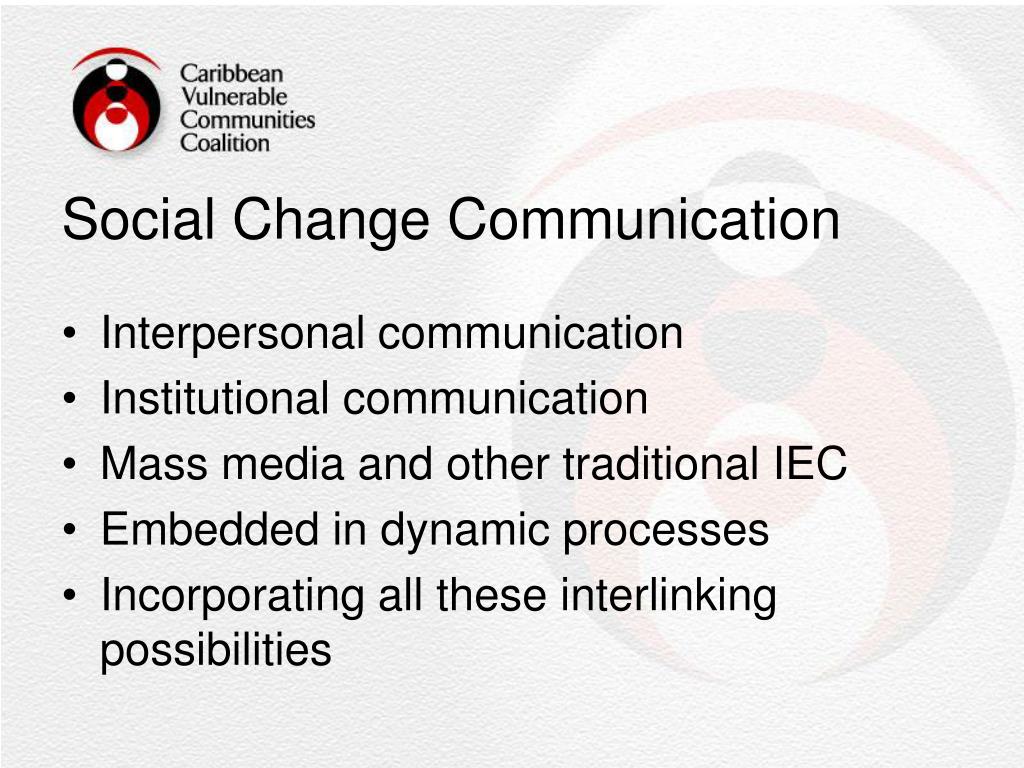 Caribbean
Vulnerable
Communities
Coalition

Social Change Communication

• Interpersonal communication
• Institutional communication
• Mass media and other traditional IEC
• Embedded in dynamic processes
• Incorporating all these interlinking possibilities